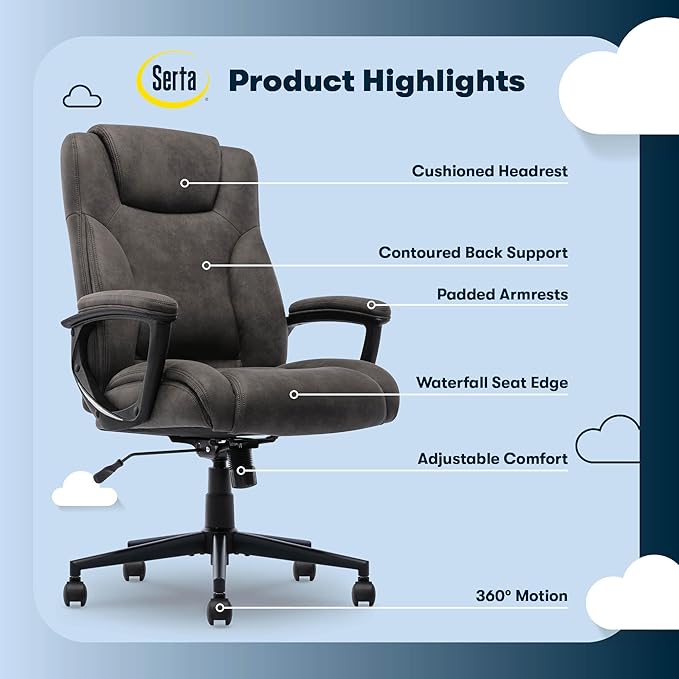 Serta

Product Highlights

Cushioned Headrest

Contoured Back Support

Padded Armrests

Waterfall Seat Edge

Adjustable Comfort

360° Motion